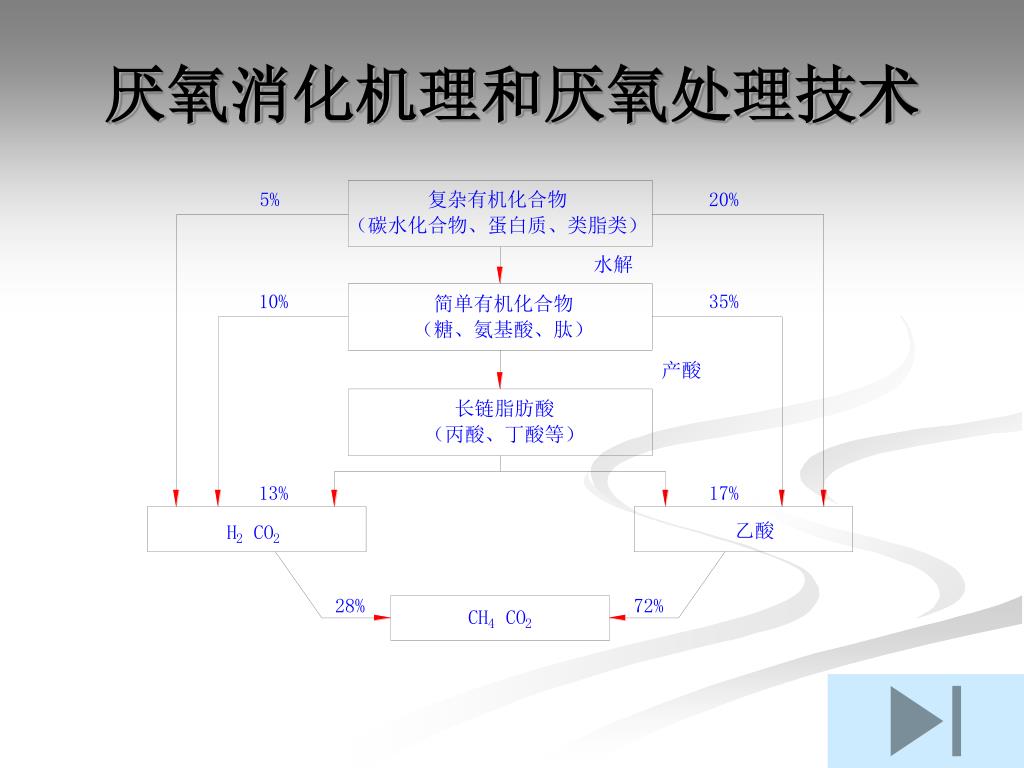 厌氧消化机理和厌氧处理技术

5%

复杂有机化合物
（碳水化合物、蛋白质、类脂类）

20%

水解

10%

简单有机化合物
（糖、氨基酸、肽）

35%

产酸

长链脂肪酸
（丙酸、丁酸等）

13%

17%

$H_2$ $CO_2$

乙酸

28%

$CH_4$ $CO_2$

72%